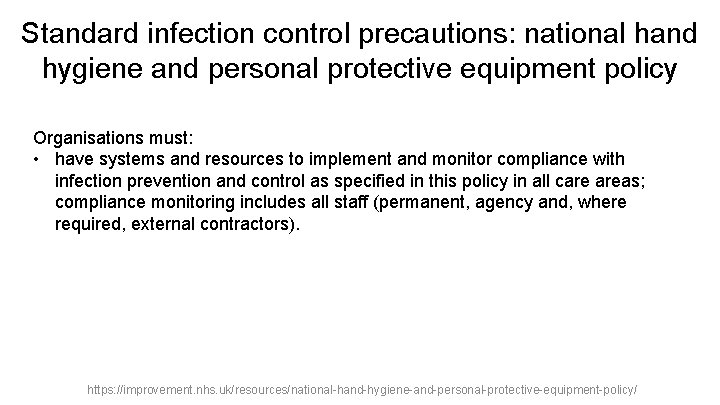 Standard infection control precautions: national hand hygiene and personal protective equipment policy

Organisations must:
• have systems and resources to implement and monitor compliance with infection prevention and control as specified in this policy in all care areas; compliance monitoring includes all staff (permanent, agency and, where required, external contractors).

https://improvement.nhs.uk/resources/national-hand-hygiene-and-personal-protective-equipment-policy/